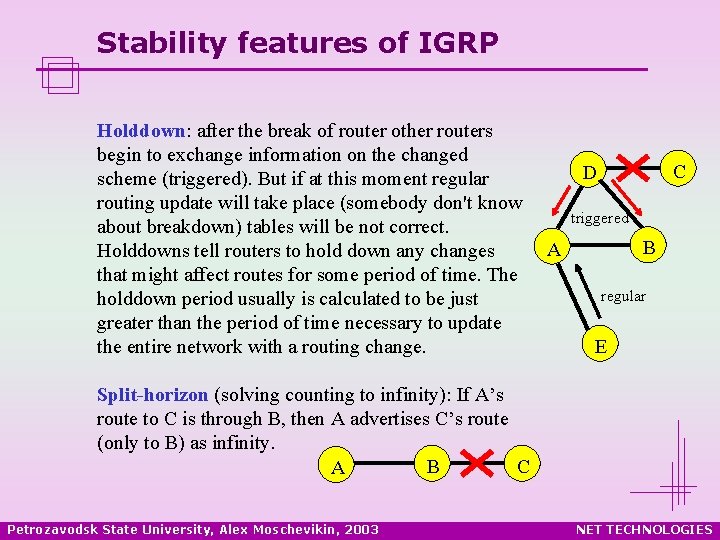 Stability features of IGRP

Holddown: after the break of router other routers begin to exchange information on the changed scheme (triggered). But if at this moment regular routing update will take place (somebody don't know about breakdown) tables will be not correct. Holddowns tell routers to hold down any changes that might affect routes for some period of time. The holddown period usually is calculated to be just greater than the period of time necessary to update the entire network with a routing change.

D C triggered A B regular E

Split-horizon (solving counting to infinity): If A's route to C is through B, then A advertises C's route (only to B) as infinity.

A B C

Petrozavodsk State University, Alex Moschevikin, 2003

NET TECHNOLOGIES